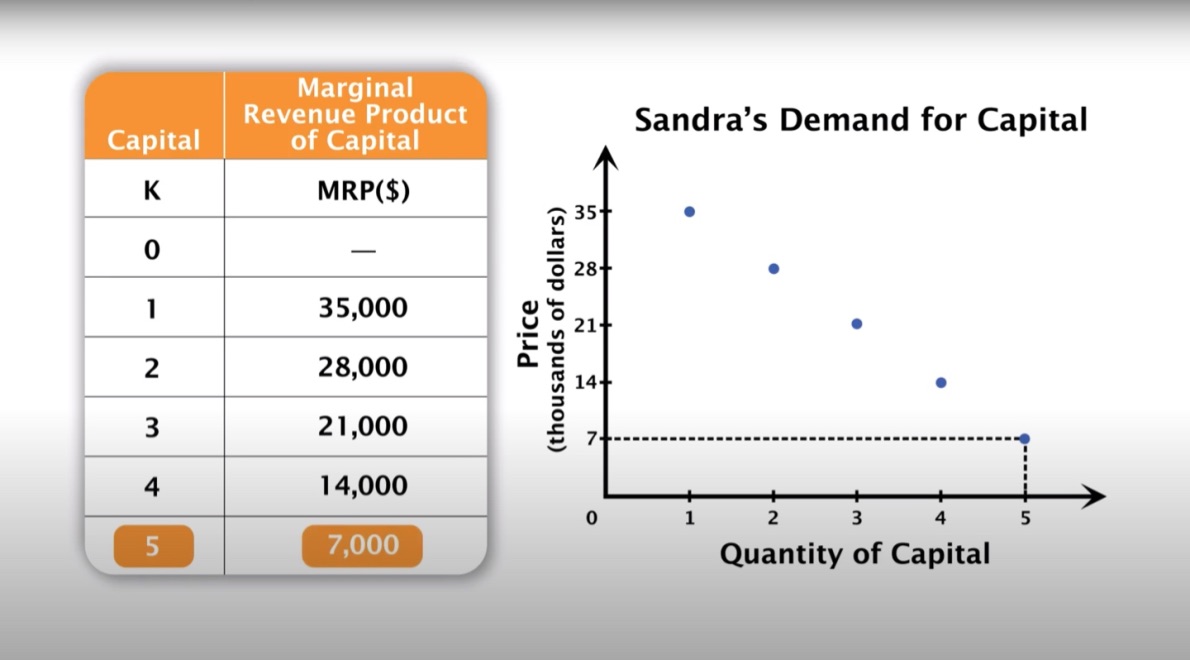 | Capital | Marginal Revenue Product of Capital |
|---|---|
| K | MRP($) |
| 0 | — |
| 1 | 35,000 |
| 2 | 28,000 |
| 3 | 21,000 |
| 4 | 14,000 |
| 5 | 7,000 |

Sandra's Demand for Capital

Price (thousands of dollars)

35
28
21
14
7

0 1 2 3 4 5

Quantity of Capital